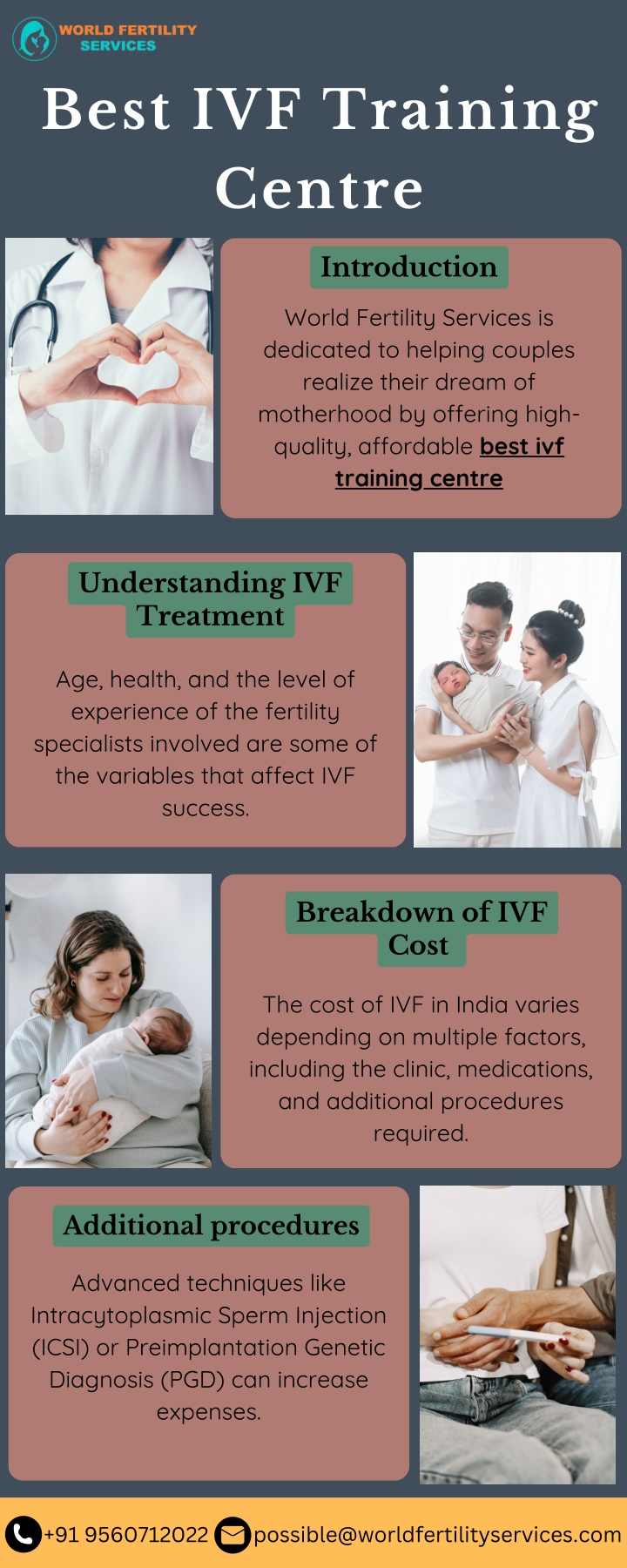 WORLD FERTILITY SERVICES

Best IVF Training Centre

Introduction

World Fertility Services is dedicated to helping couples realize their dream of motherhood by offering high-quality, affordable best ivf training centre

Understanding IVF Treatment

Age, health, and the level of experience of the fertility specialists involved are some of the variables that affect IVF success.

Breakdown of IVF Cost

The cost of IVF in India varies depending on multiple factors, including the clinic, medications, and additional procedures required.

Additional procedures

Advanced techniques like Intracytoplasmic Sperm Injection (ICSI) or Preimplantation Genetic Diagnosis (PGD) can increase expenses.

+91 9560712022 possible@worldfertilityservices.com